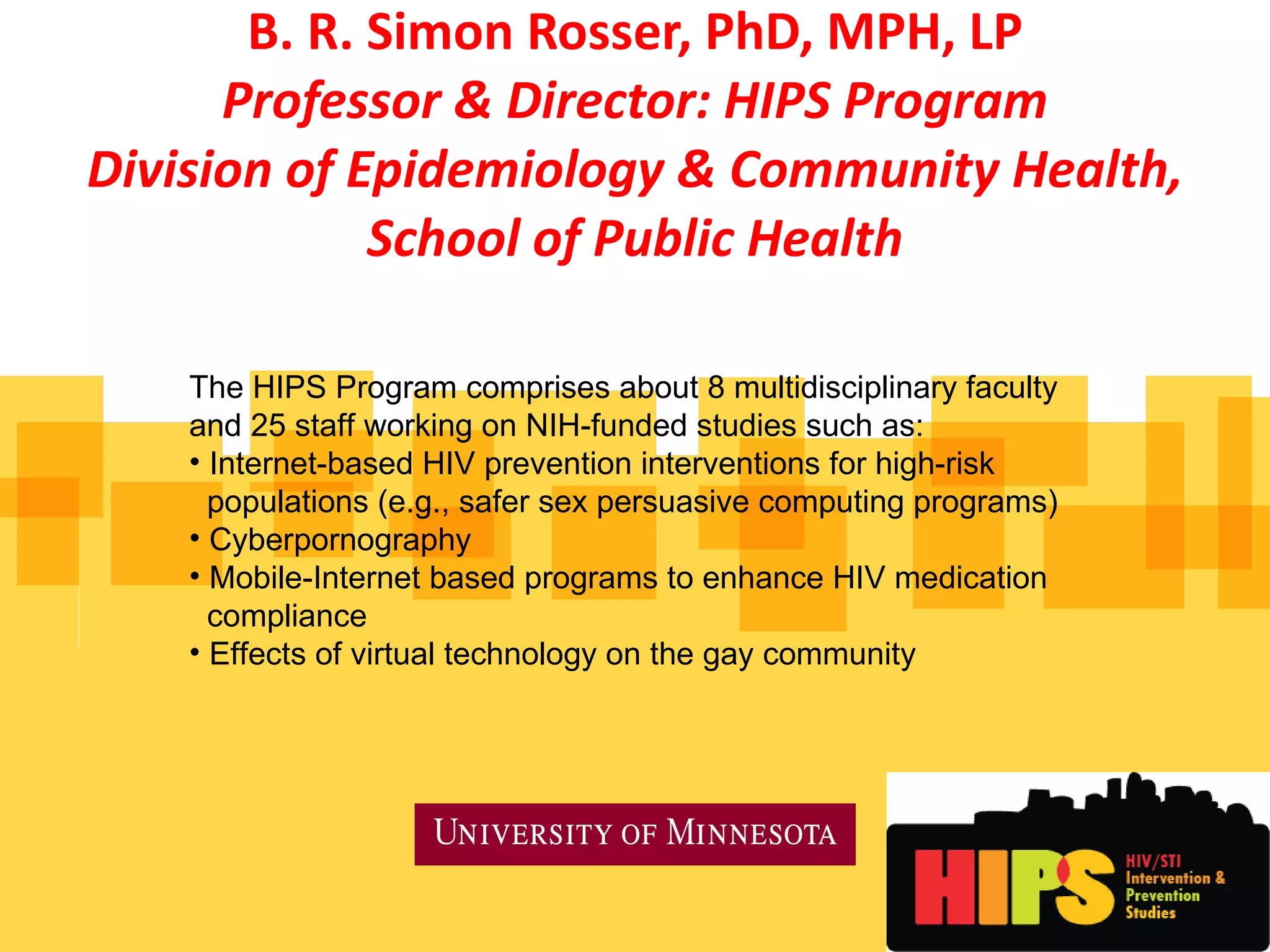 B. R. Simon Rosser, PhD, MPH, LP
Professor & Director: HIPS Program
Division of Epidemiology & Community Health, School of Public Health

The HIPS Program comprises about 8 multidisciplinary faculty and 25 staff working on NIH-funded studies such as:
• Internet-based HIV prevention interventions for high-risk populations (e.g., safer sex persuasive computing programs)
• Cyberpornography
• Mobile-Internet based programs to enhance HIV medication compliance
• Effects of virtual technology on the gay community

UNIVERSITY OF MINNESOTA

HIPS
HIV/STI
Intervention &
Prevention
Studies